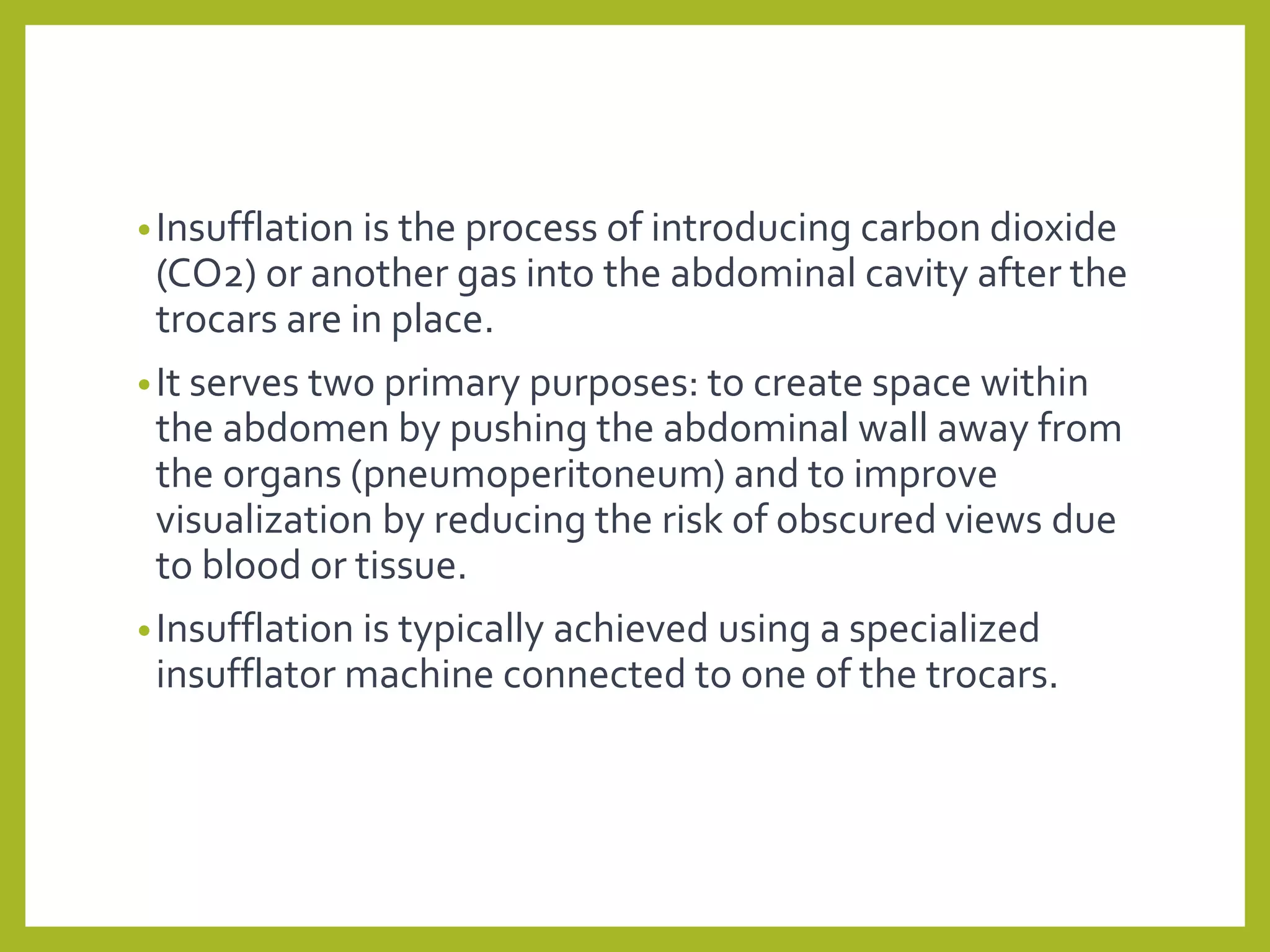 • Insufflation is the process of introducing carbon dioxide (CO2) or another gas into the abdominal cavity after the trocars are in place.

• It serves two primary purposes: to create space within the abdomen by pushing the abdominal wall away from the organs (pneumoperitoneum) and to improve visualization by reducing the risk of obscured views due to blood or tissue.

• Insufflation is typically achieved using a specialized insufflator machine connected to one of the trocars.